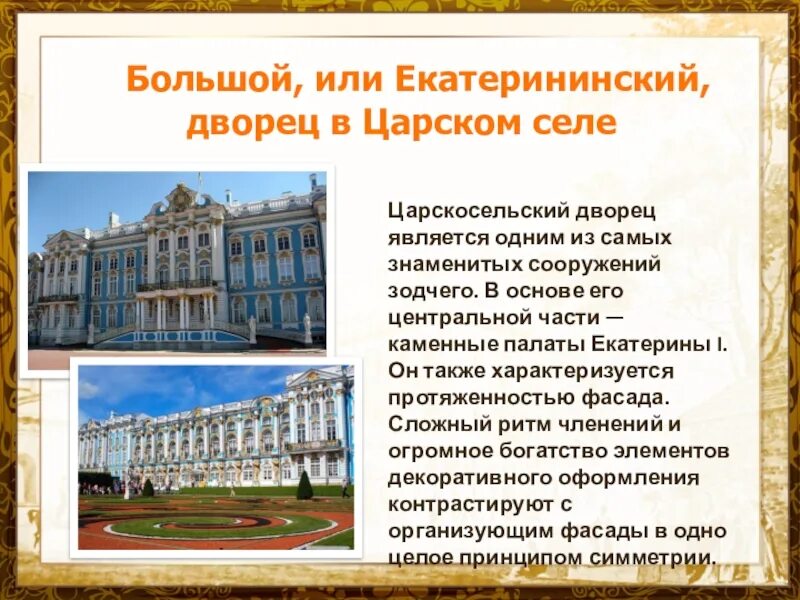 Большой, или Екатерининский, дворец в Царском селе

Царскосельский дворец является одним из самых знаменитых сооружений зодчего. В основе его центральной части — каменные палаты Екатерины I. Он также характеризуется протяженностью фасада. Сложный ритм членений и огромное богатство элементов декоративного оформления контрастируют с организующим фасады в одно целое принципом симметрии.